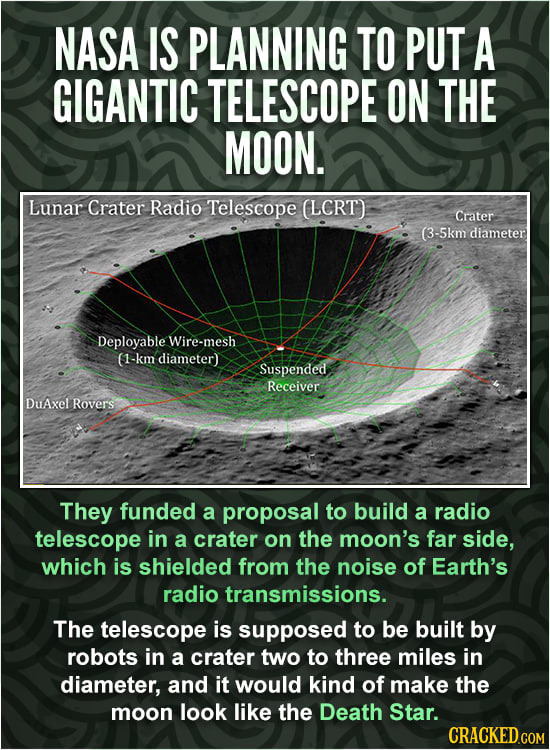 NASA IS PLANNING TO PUT A GIGANTIC TELESCOPE ON THE MOON.

Lunar Crater Radio Telescope (LCRT)

Crater (3-5km diameter)

Deployable Wire-mesh (1-km diameter)

Suspended Receiver

DuAxel Rovers

They funded a proposal to build a radio telescope in a crater on the moon's far side, which is shielded from the noise of Earth's radio transmissions.

The telescope is supposed to be built by robots in a crater two to three miles in diameter, and it would kind of make the moon look like the Death Star.

CRACKED.COM